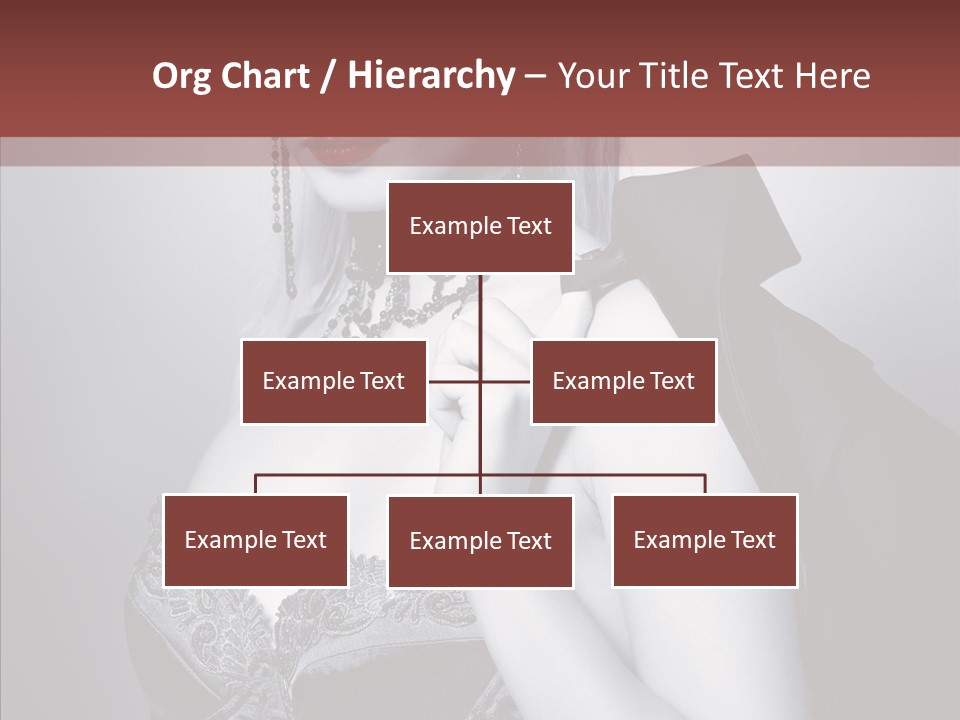 Org Chart / Hierarchy – Your Title Text Here

Example Text

Example Text

Example Text

Example Text

Example Text

Example Text